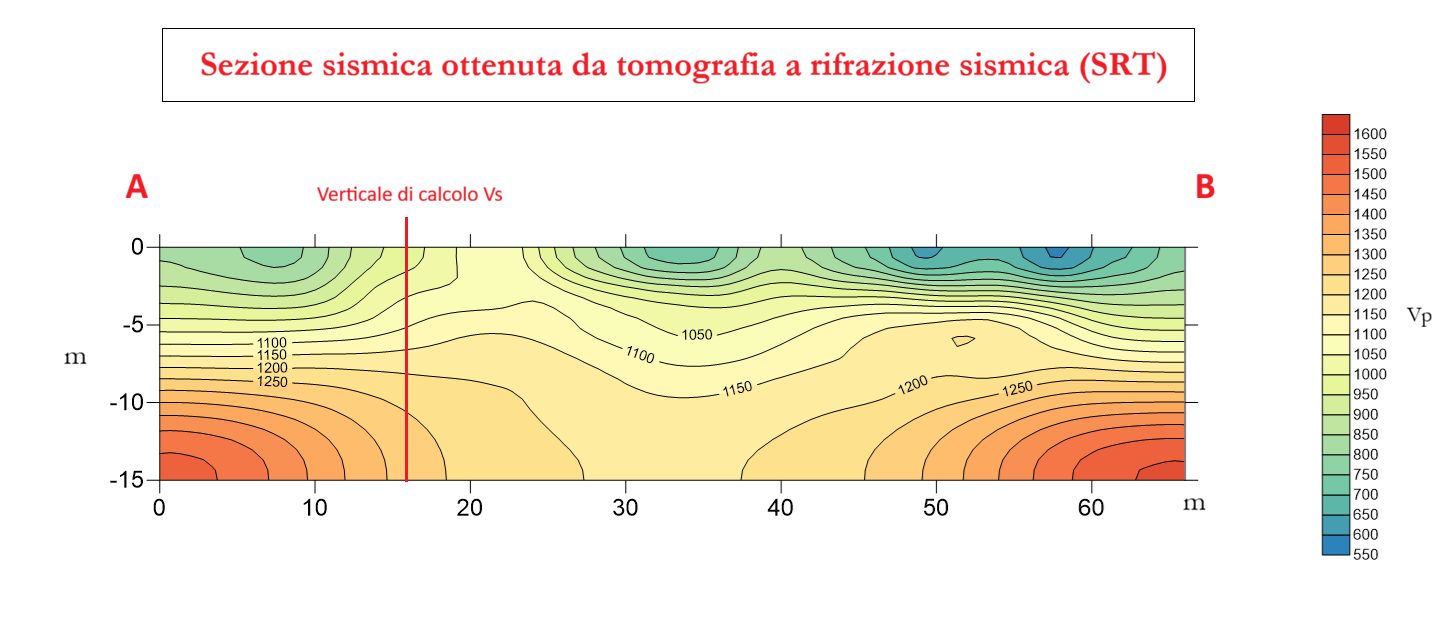 Sezione sismica ottenuta da tomografia a rifrazione sismica (SRT)

A

Verticale di calcolo Vs

B

0
-5
-10
-15
m

1100
1150
1200
1250
1050
1100
1150
1200
1250

0 10 20 30 40 50 60
m

1600
1550
1500
1450
1400
1350
1300
1250
1200
1150
1100
1050
1000
950
900
850
800
750
700
650
600
550

Vp